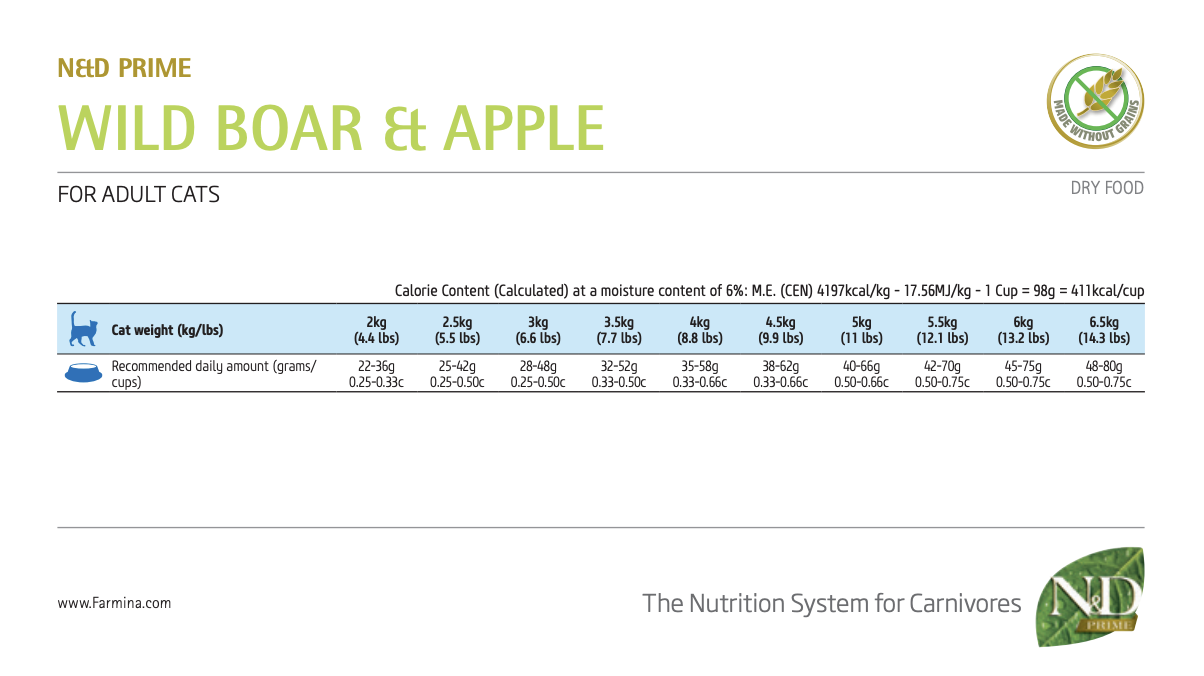 N&D PRIME

WILD BOAR & APPLE

MADE WITHOUT GRAINS

FOR ADULT CATS

DRY FOOD

Calorie Content (Calculated) at a moisture content of 6%: M.E. (CEN) 4197kcal/kg - 17.56MJ/kg - 1 Cup = 98g = 411kcal/cup

| Cat weight (kg/lbs) | 2kg (4.4 lbs) | 2.5kg (5.5 lbs) | 3kg (6.6 lbs) | 3.5kg (7.7 lbs) | 4kg (8.8 lbs) | 4.5kg (9.9 lbs) | 5kg (11 lbs) | 5.5kg (12.1 lbs) | 6kg (13.2 lbs) | 6.5kg (14.3 lbs) |
|---|---|---|---|---|---|---|---|---|---|---|
| Recommended daily amount (grams/ cups) | 22-36g 0.25-0.33c | 25-42g 0.25-0.50c | 28-48g 0.25-0.50c | 32-52g 0.33-0.50c | 35-58g 0.33-0.66c | 38-62g 0.33-0.66c | 40-66g 0.50-0.66c | 42-70g 0.50-0.75c | 45-75g 0.50-0.75c | 48-80g 0.50-0.75c |

www.Farmina.com

The Nutrition System for Carnivores

N&D PRIME